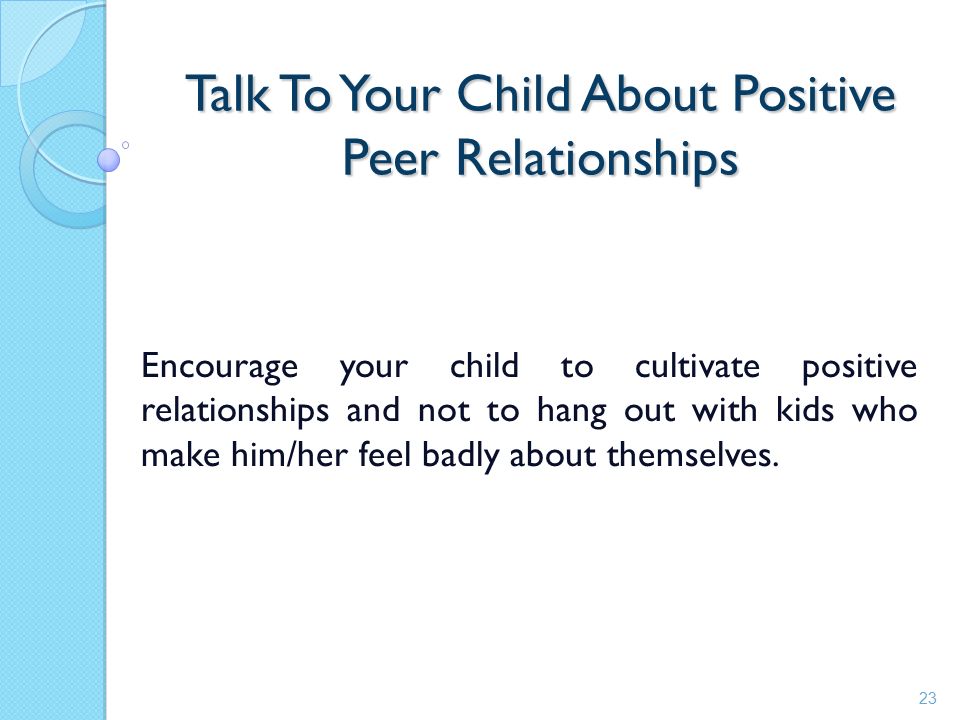 Talk To Your Child About Positive Peer Relationships

Encourage your child to cultivate positive relationships and not to hang out with kids who make him/her feel badly about themselves.

23